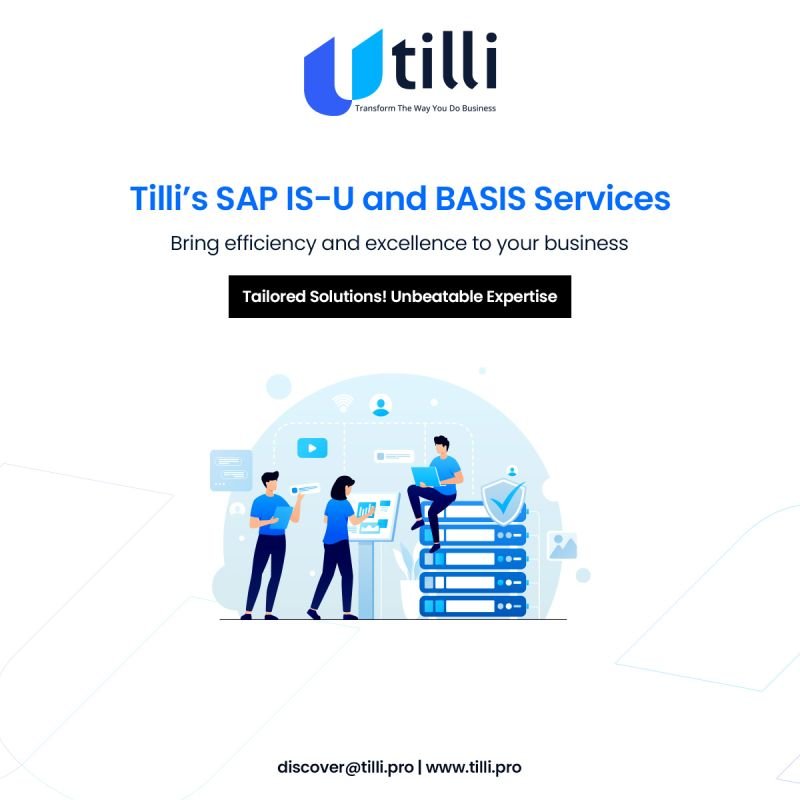 Utilli
Transform The Way You Do Business

Tilli's SAP IS-U and BASIS Services

Bring efficiency and excellence to your business

Tailored Solutions! Unbeatable Expertise

discover@tilli.pro | www.tilli.pro